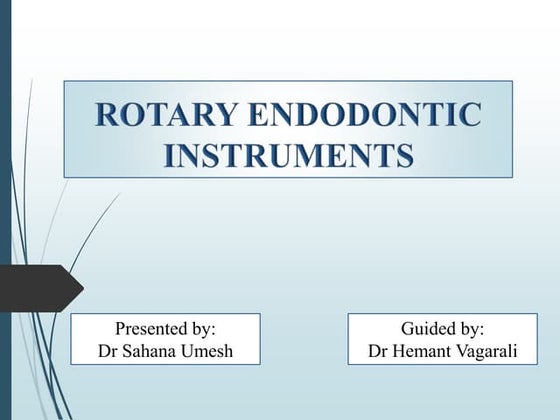 ROTARY ENDODONTIC INSTRUMENTS

Presented by:
Dr Sahana Umesh

Guided by:
Dr Hemant Vagarali